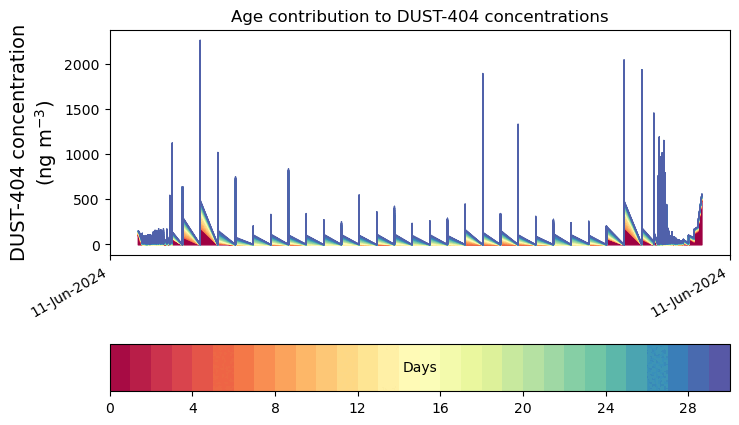 Age contribution to DUST-404 concentrations

DUST-404 concentration (ng m$^{-3}$)

2000
1500
1000
500
0

11-Jun-2024
11-Jun-2024

Days

0
4
8
12
16
20
24
28